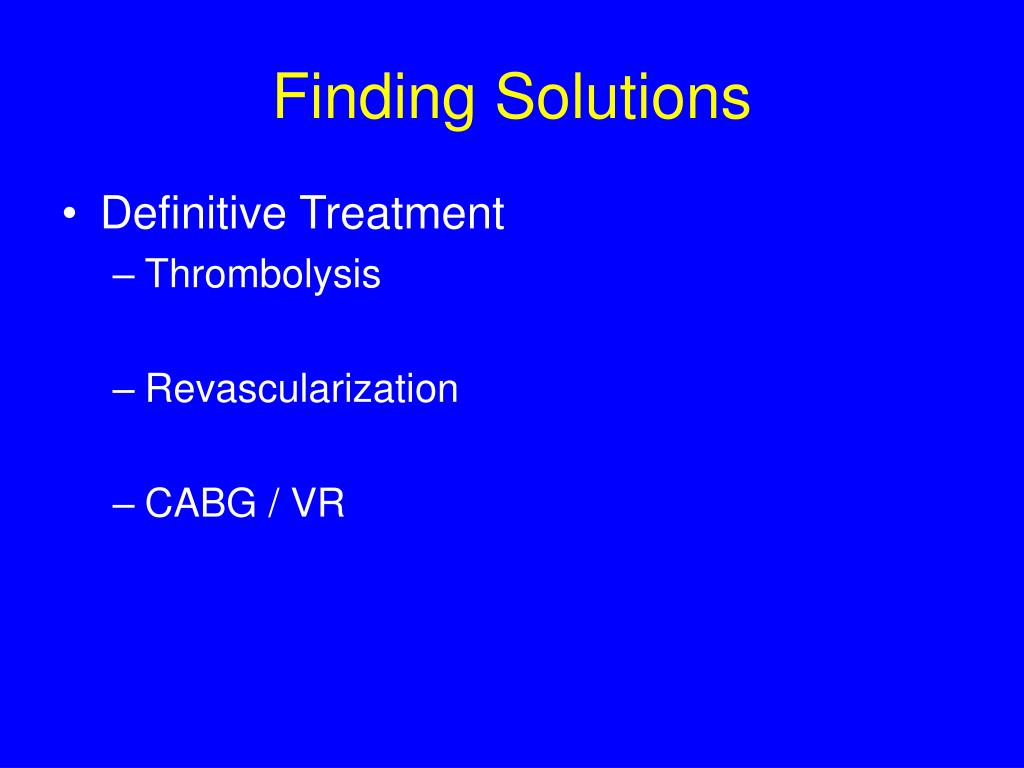 Finding Solutions

• Definitive Treatment
– Thrombolysis

– Revascularization

– CABG / VR